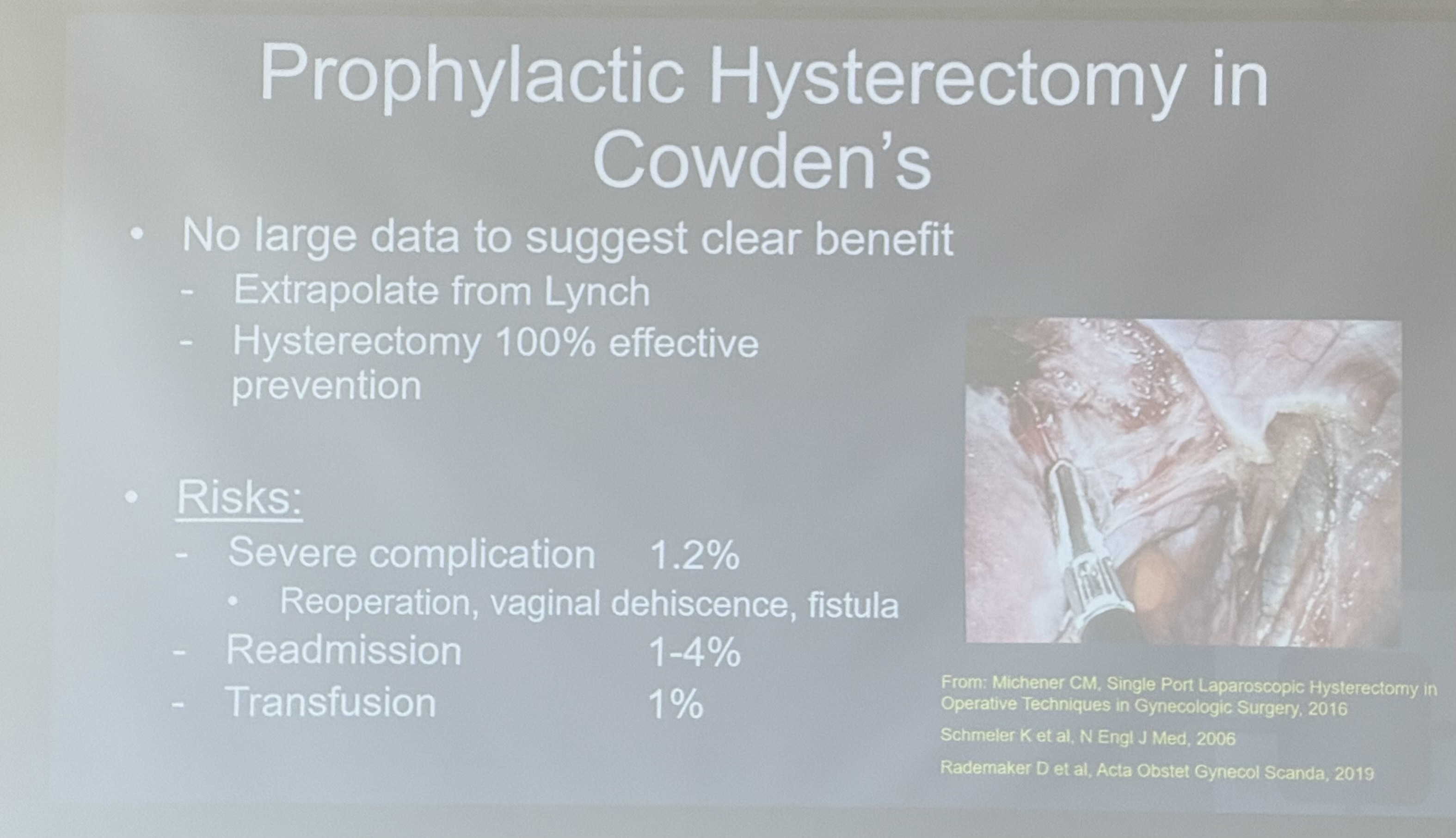 Prophylactic Hysterectomy in Cowden's

• No large data to suggest clear benefit
- Extrapolate from Lynch
- Hysterectomy 100% effective prevention

• Risks:
- Severe complication 1.2%
• Reoperation, vaginal dehiscence, fistula
- Readmission 1-4%
- Transfusion 1%

From: Michener CM, Single Port Laparoscopic Hysterectomy in Operative Techniques in Gynecologic Surgery, 2016

Schmeler K et al, N Engl J Med, 2006

Rademaker D et al, Acta Obstet Gynecol Scanda, 2019